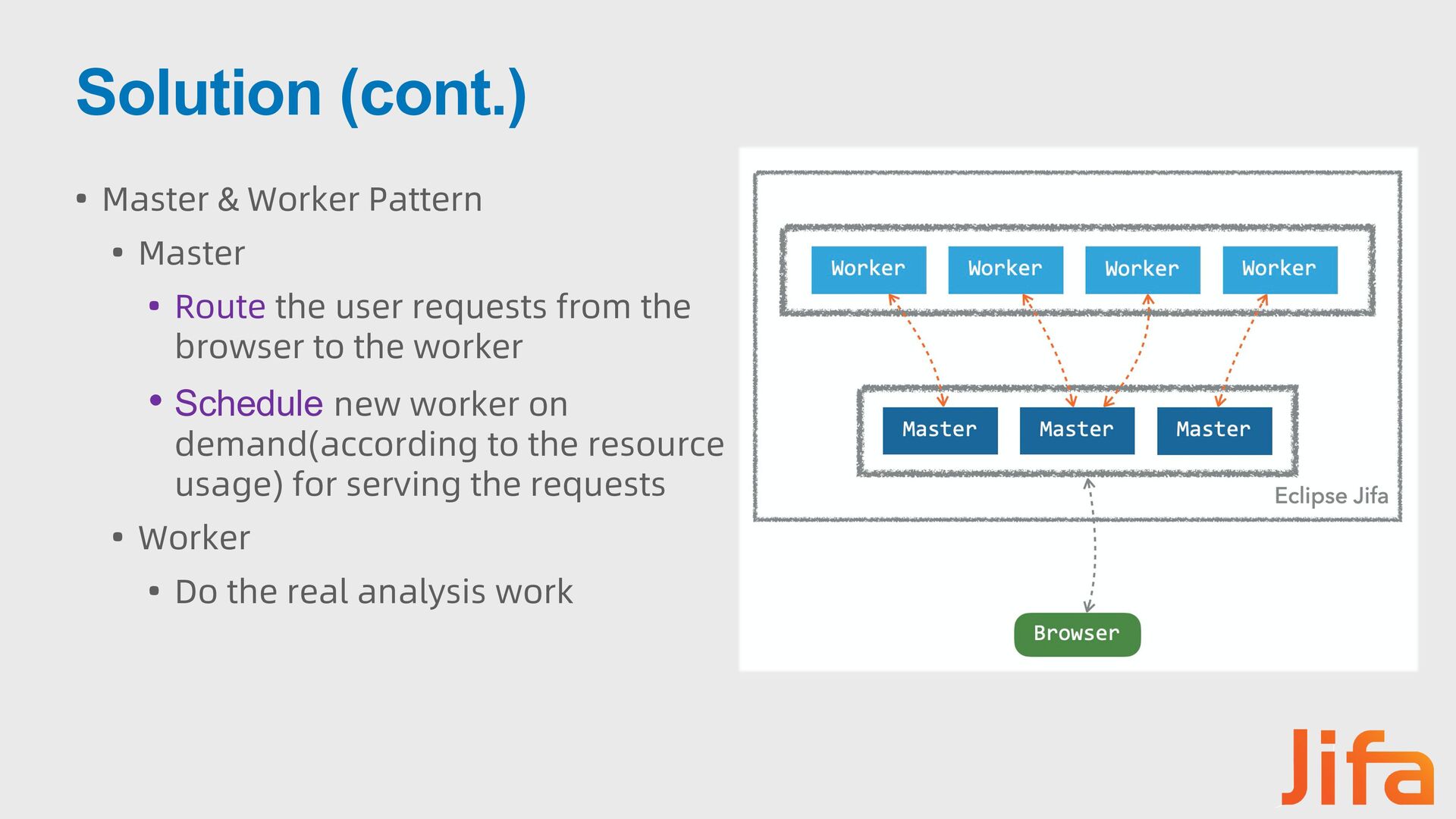 Solution (cont.)

• Master & Worker Pattern

• Master

• Route the user requests from the browser to the worker

• Schedule new worker on demand(according to the resource usage) for serving the requests

• Worker

• Do the real analysis work

Worker Worker Worker Worker

Master Master Master

Eclipse Jifa

Browser

Jifa